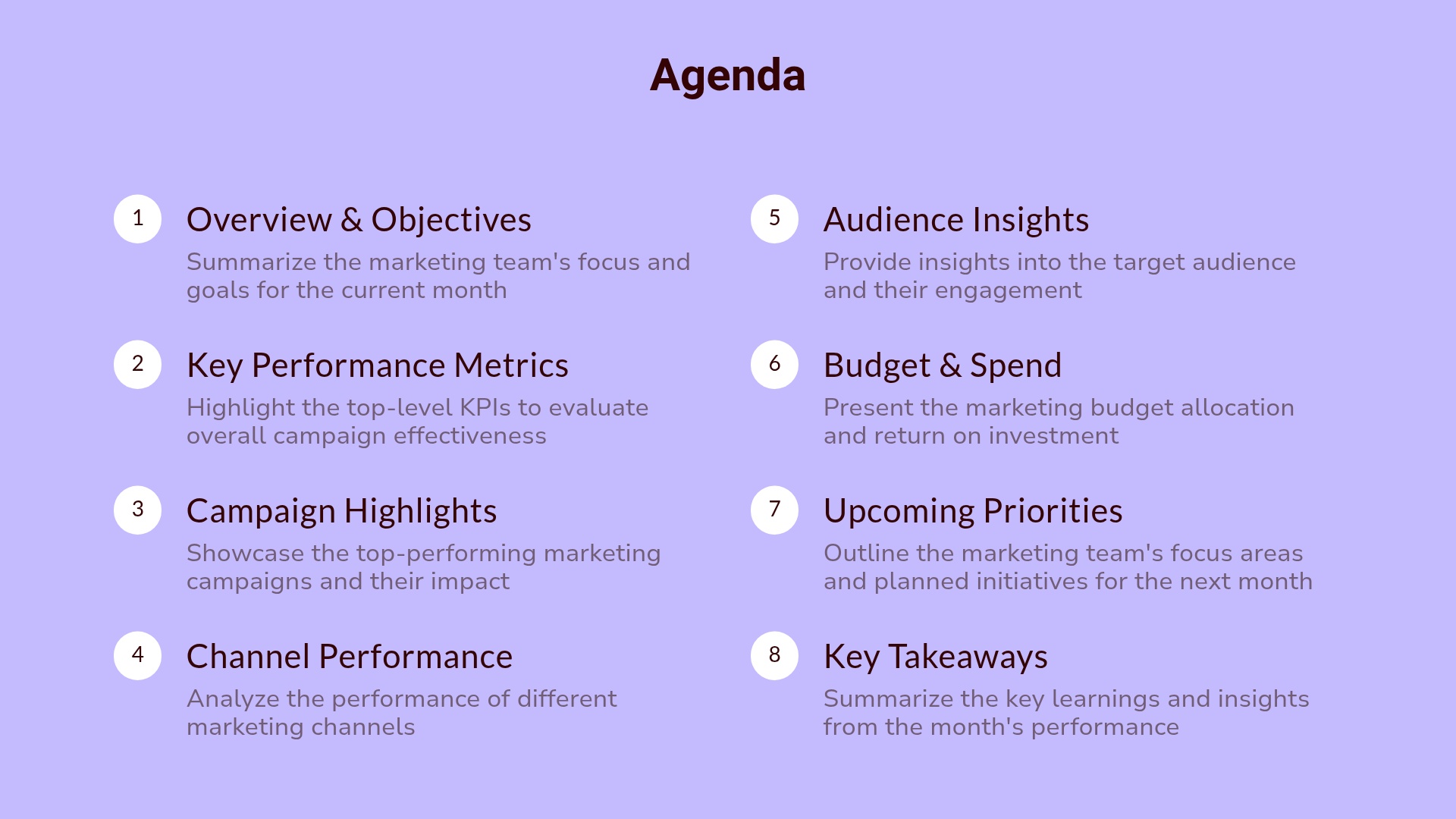 Agenda

1 Overview & Objectives

Summarize the marketing team's focus and goals for the current month

2 Key Performance Metrics

Highlight the top-level KPIs to evaluate overall campaign effectiveness

3 Campaign Highlights

Showcase the top-performing marketing campaigns and their impact

4 Channel Performance

Analyze the performance of different marketing channels

5 Audience Insights

Provide insights into the target audience and their engagement

6 Budget & Spend

Present the marketing budget allocation and return on investment

7 Upcoming Priorities

Outline the marketing team's focus areas and planned initiatives for the next month

8 Key Takeaways

Summarize the key learnings and insights from the month's performance